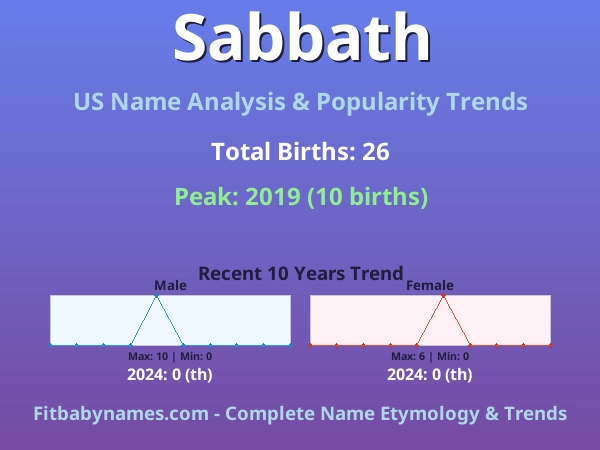 Sabbath

US Name Analysis & Popularity Trends

Total Births: 26

Peak: 2019 (10 births)

Recent 10 Years Trend

Male

Max: 10 | Min: 0

2024: 0 (th)

Female

Max: 6 | Min: 0

2024: 0 (th)

Fitbabynames.com - Complete Name Etymology & Trends